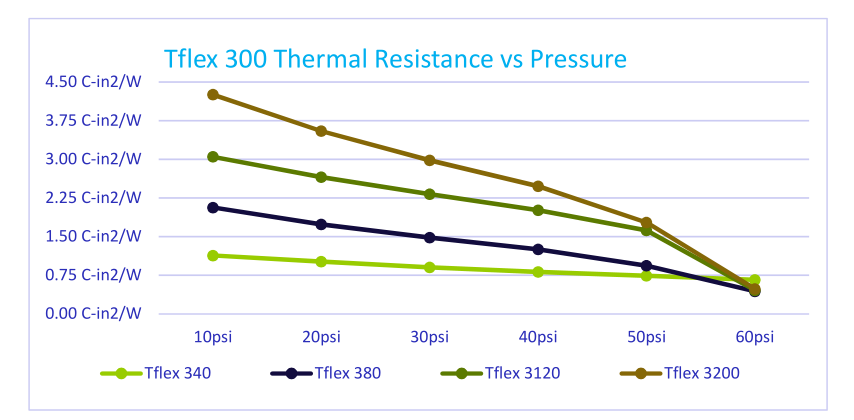 Tflex 300 Thermal Resistance vs Pressure

4.50 C-in2/W
3.75 C-in2/W
3.00 C-in2/W
2.25 C-in2/W
1.50 C-in2/W
0.75 C-in2/W
0.00 C-in2/W

10psi 20psi 30psi 40psi 50psi 60psi

Tflex 340 Tflex 380 Tflex 3120 Tflex 3200